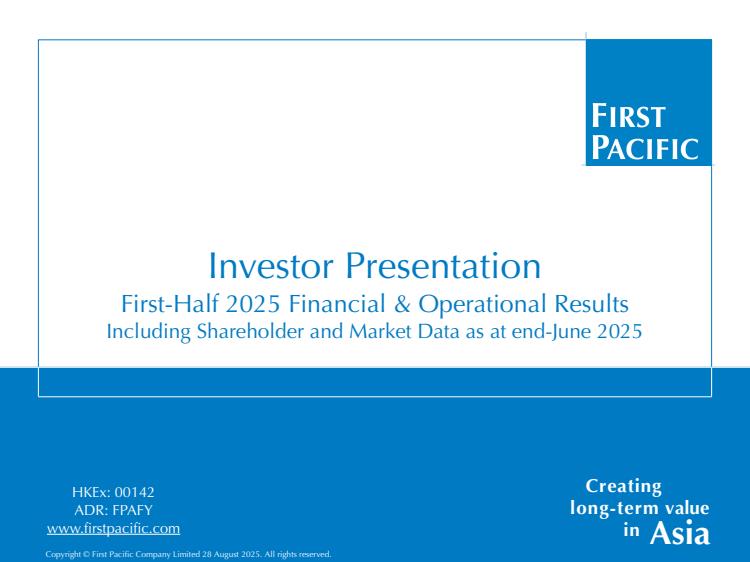 FIRST PACIFIC

Investor Presentation

First-Half 2025 Financial & Operational Results

Including Shareholder and Market Data as at end-June 2025

HKEx: 00142
ADR: FPAFY
www.firstpacific.com

Creating long-term value in Asia

Copyright © First Pacific Company Limited 28 August 2025. All rights reserved.